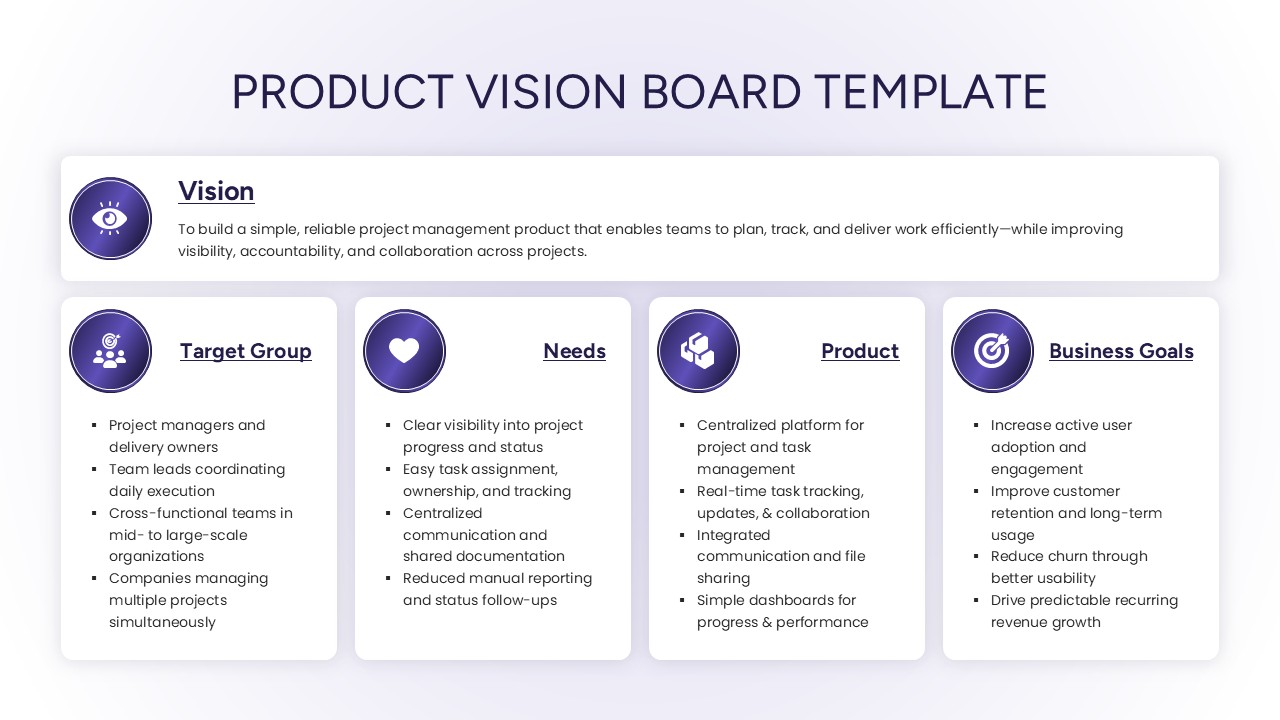 PRODUCT VISION BOARD TEMPLATE

Vision

To build a simple, reliable project management product that enables teams to plan, track, and deliver work efficiently—while improving visibility, accountability, and collaboration across projects.

Target Group

- Project managers and delivery owners
- Team leads coordinating daily execution
- Cross-functional teams in mid- to large-scale organizations
- Companies managing multiple projects simultaneously

Needs

- Clear visibility into project progress and status
- Easy task assignment, ownership, and tracking
- Centralized communication and shared documentation
- Reduced manual reporting and status follow-ups

Product

- Centralized platform for project and task management
- Real-time task tracking, updates, & collaboration
- Integrated communication and file sharing
- Simple dashboards for progress & performance

Business Goals

- Increase active user adoption and engagement
- Improve customer retention and long-term usage
- Reduce churn through better usability
- Drive predictable recurring revenue growth